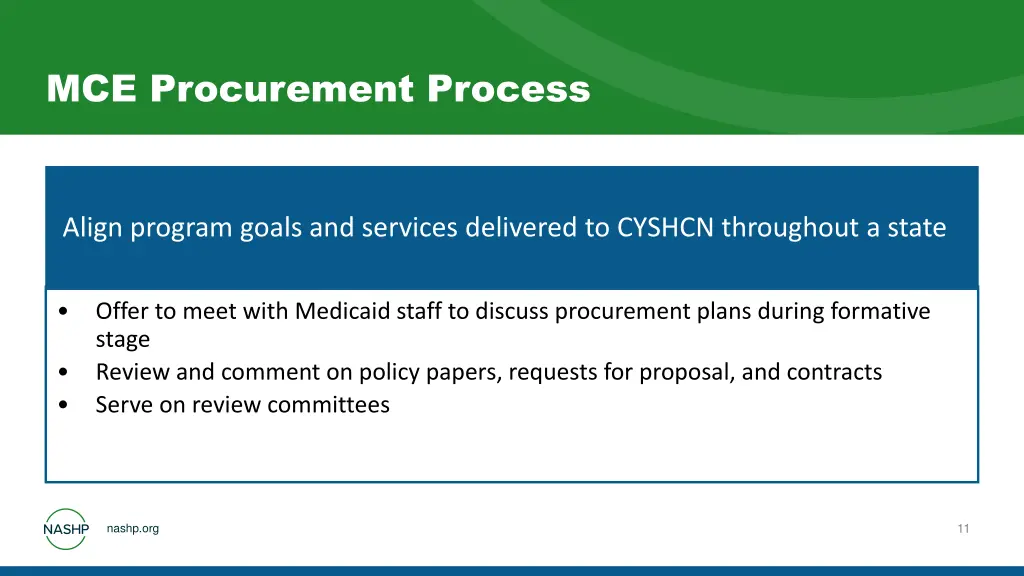 MCE Procurement Process

Align program goals and services delivered to CYSHCN throughout a state

• Offer to meet with Medicaid staff to discuss procurement plans during formative stage
• Review and comment on policy papers, requests for proposal, and contracts
• Serve on review committees

NASHP

nashp.org

11